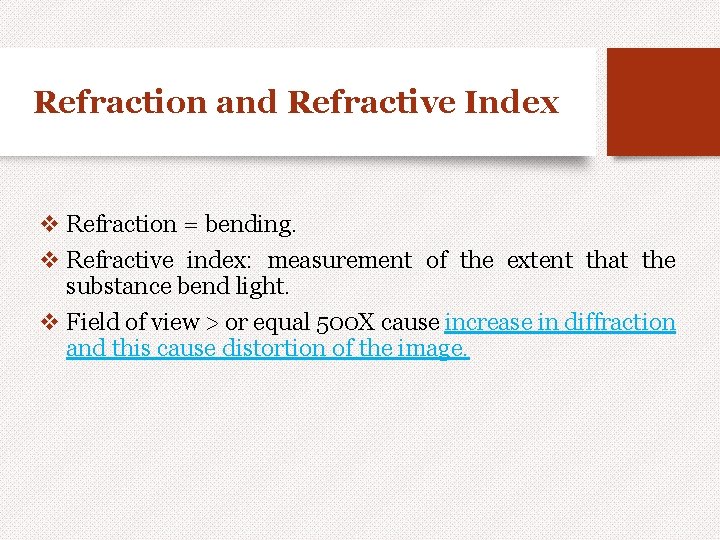 Refraction and Refractive Index

❖ Refraction = bending.

❖ Refractive index: measurement of the extent that the substance bend light.

❖ Field of view > or equal 500X cause increase in diffraction and this cause distortion of the image.